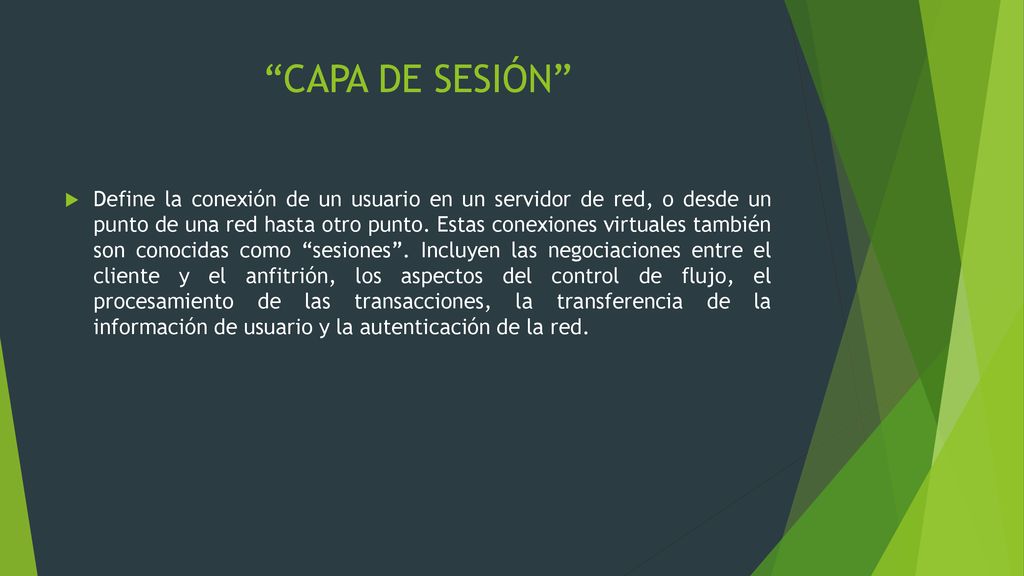 “CAPA DE SESIÓN”

Define la conexión de un usuario en un servidor de red, o desde un punto de una red hasta otro punto. Estas conexiones virtuales también son conocidas como “sesiones”. Incluyen las negociaciones entre el cliente y el anfitrión, los aspectos del control de flujo, el procesamiento de las transacciones, la transferencia de la información de usuario y la autenticación de la red.